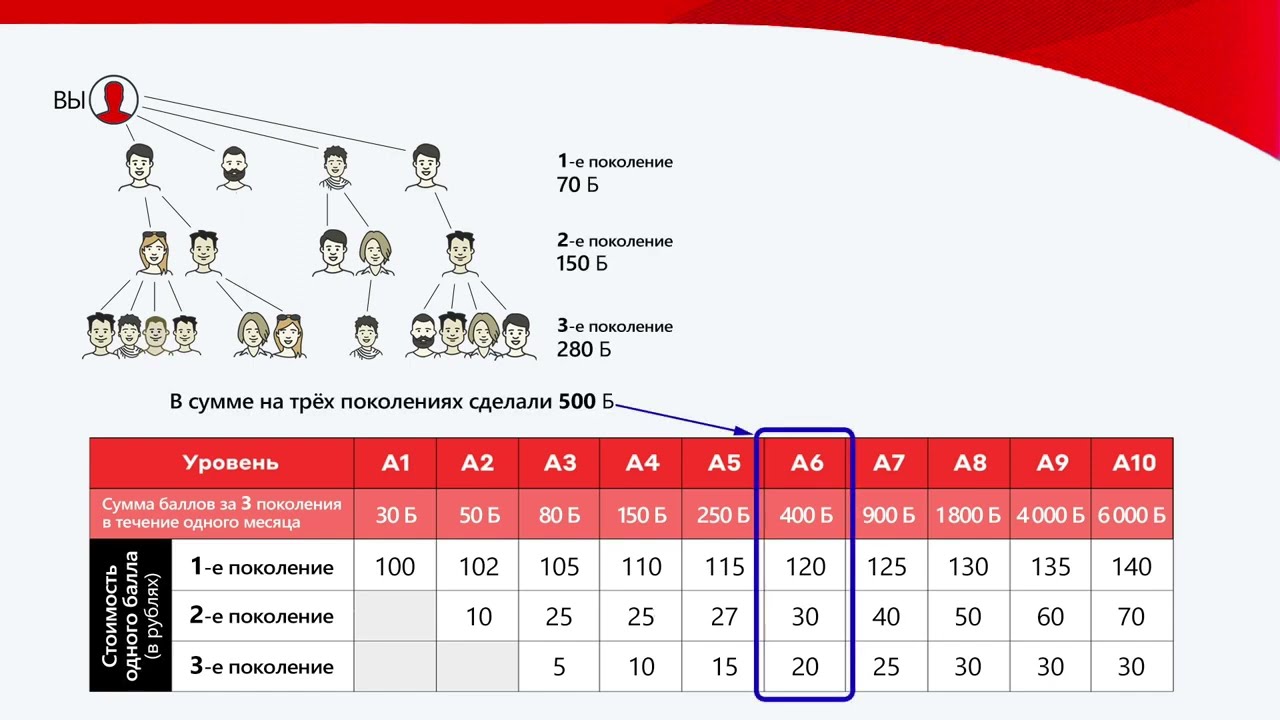 ВЫ

1-е поколение
70 Б

2-е поколение
150 Б

3-е поколение
280 Б

В сумме на трёх поколениях сделали 500 Б

| | Уровень | A1 | A2 | A3 | A4 | A5 | A6 | A7 | A8 | A9 | A10 |
|---|---|---|---|---|---|---|---|---|---|---|---|
| | Сумма баллов за 3 поколения в течение одного месяца | 30 Б | 50 Б | 80 Б | 150 Б | 250 Б | 400 Б | 900 Б | 1 800 Б | 4 000 Б | 6 000 Б |
| Стоимость одного балла (в рублях) | 1-е поколение | 100 | 102 | 105 | 110 | 115 | 120 | 125 | 130 | 135 | 140 |
| | 2-е поколение | | 10 | 25 | 25 | 27 | 30 | 40 | 50 | 60 | 70 |
| | 3-е поколение | | | 5 | 10 | 15 | 20 | 25 | 30 | 30 | 30 |